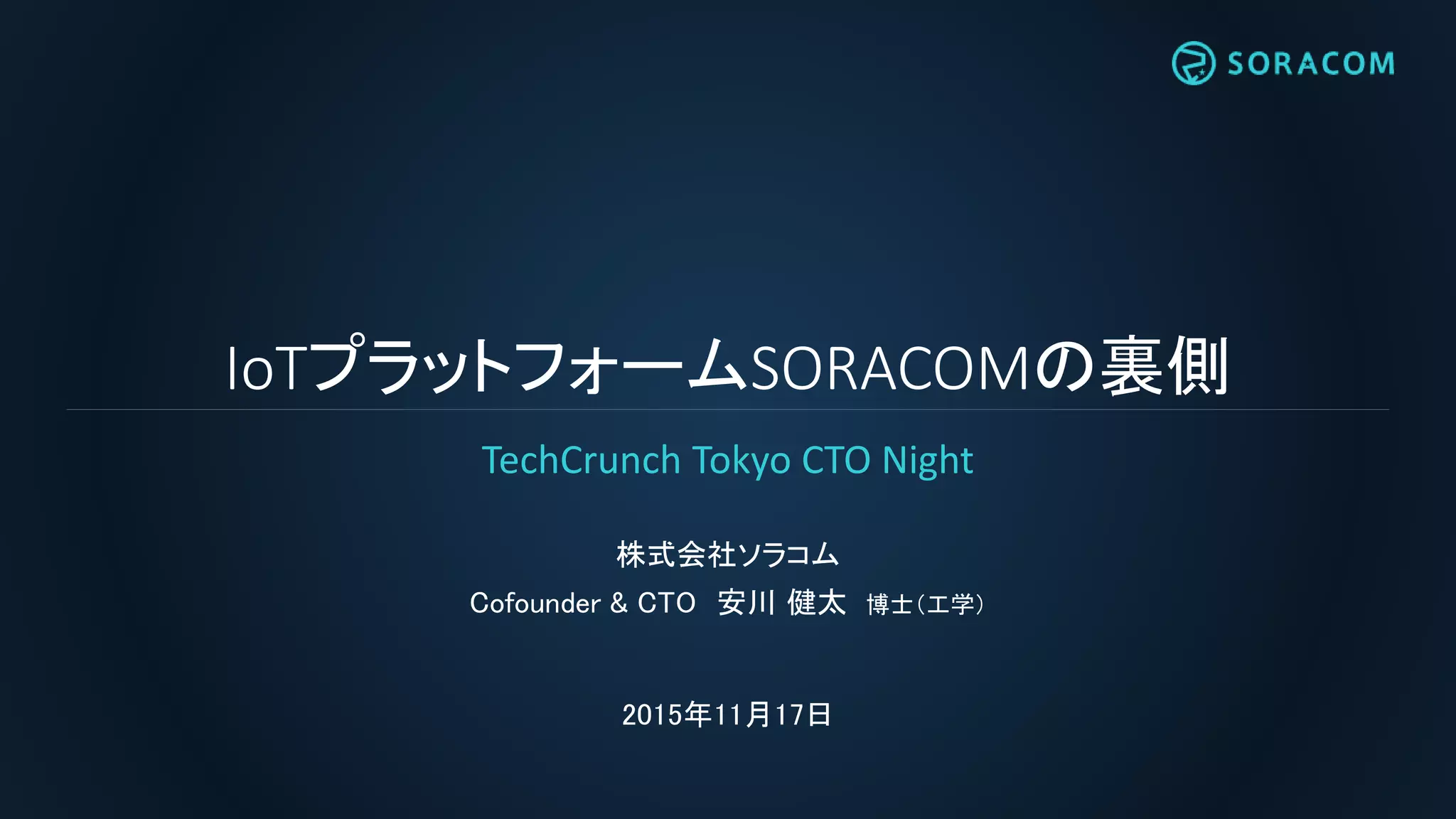 SORACOM

IoTプラットフォームSORACOMの裏側

TechCrunch Tokyo CTO Night

株式会社ソラコム

Cofounder & CTO 安川 健太 博士(工学)

2015年11月17日